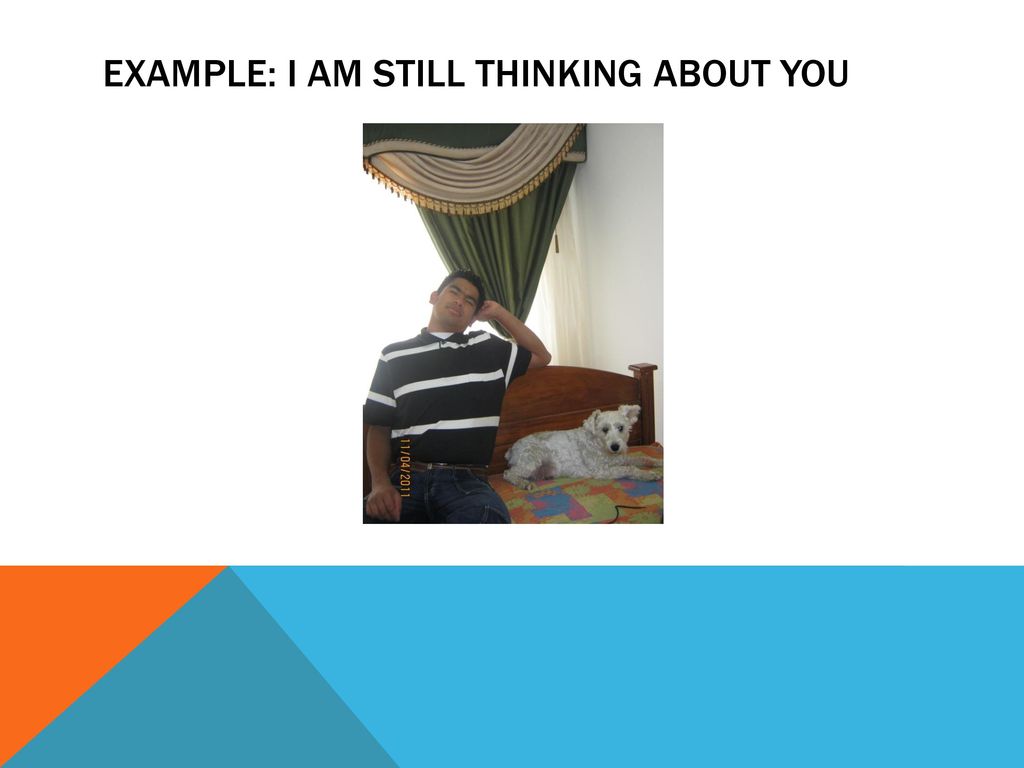 EXAMPLE: I AM STILL THINKING ABOUT YOU

11/04/2011